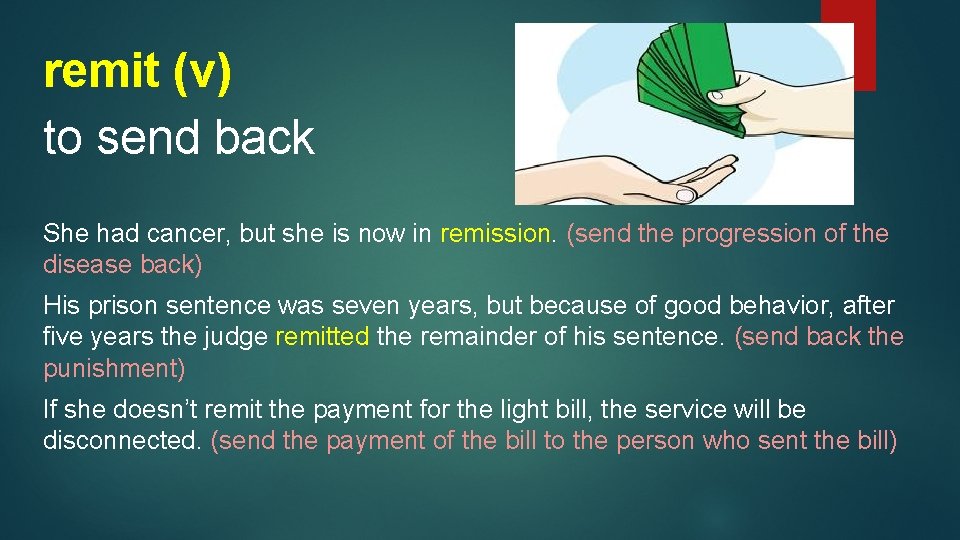 remit (v)
to send back

She had cancer, but she is now in remission. (send the progression of the disease back)

His prison sentence was seven years, but because of good behavior, after five years the judge remitted the remainder of his sentence. (send back the punishment)

If she doesn't remit the payment for the light bill, the service will be disconnected. (send the payment of the bill to the person who sent the bill)